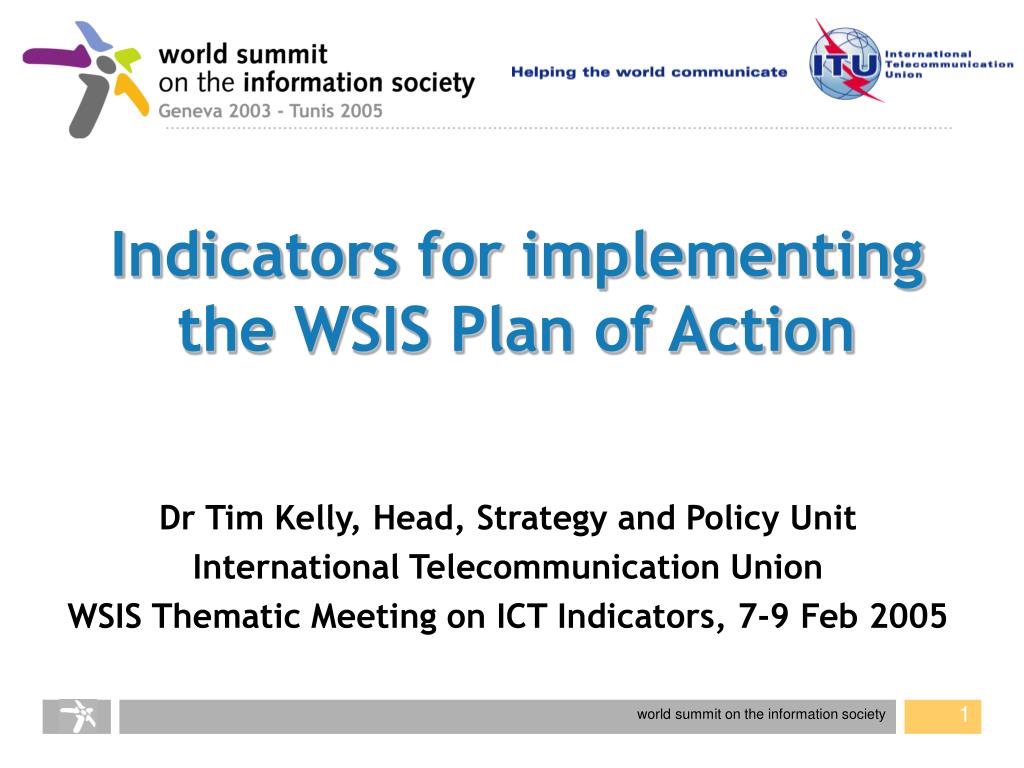 world summit on the information society
Geneva 2003 - Tunis 2005

Helping the world communicate

ITU International Telecommunication Union

Indicators for implementing the WSIS Plan of Action

Dr Tim Kelly, Head, Strategy and Policy Unit
International Telecommunication Union
WSIS Thematic Meeting on ICT Indicators, 7-9 Feb 2005

world summit on the information society

1